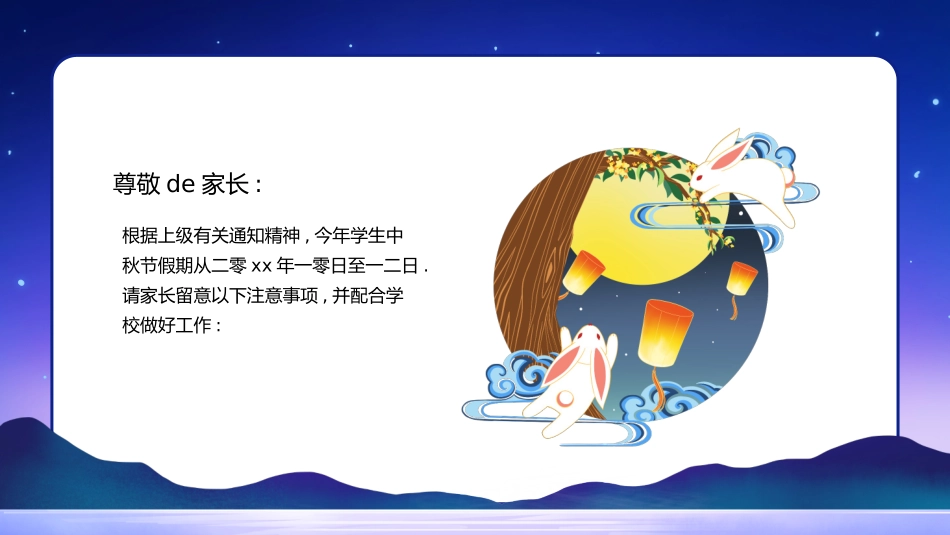 尊敬 de 家长：

根据上级有关通知精神，今年学生中秋节假期从二零 xx 年一零日至一二日．请家长留意以下注意事项，并配合学校做好工作：